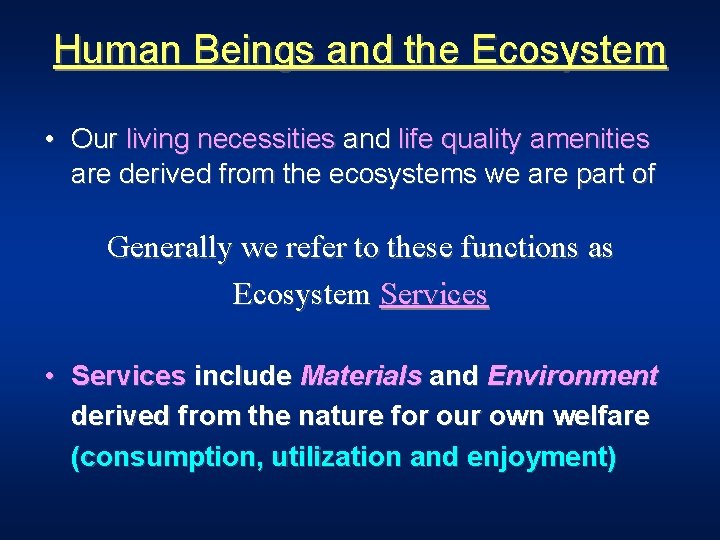 Human Beings and the Ecosystem

• Our living necessities and life quality amenities are derived from the ecosystems we are part of

Generally we refer to these functions as Ecosystem Services

• Services include Materials and Environment derived from the nature for our own welfare (consumption, utilization and enjoyment)